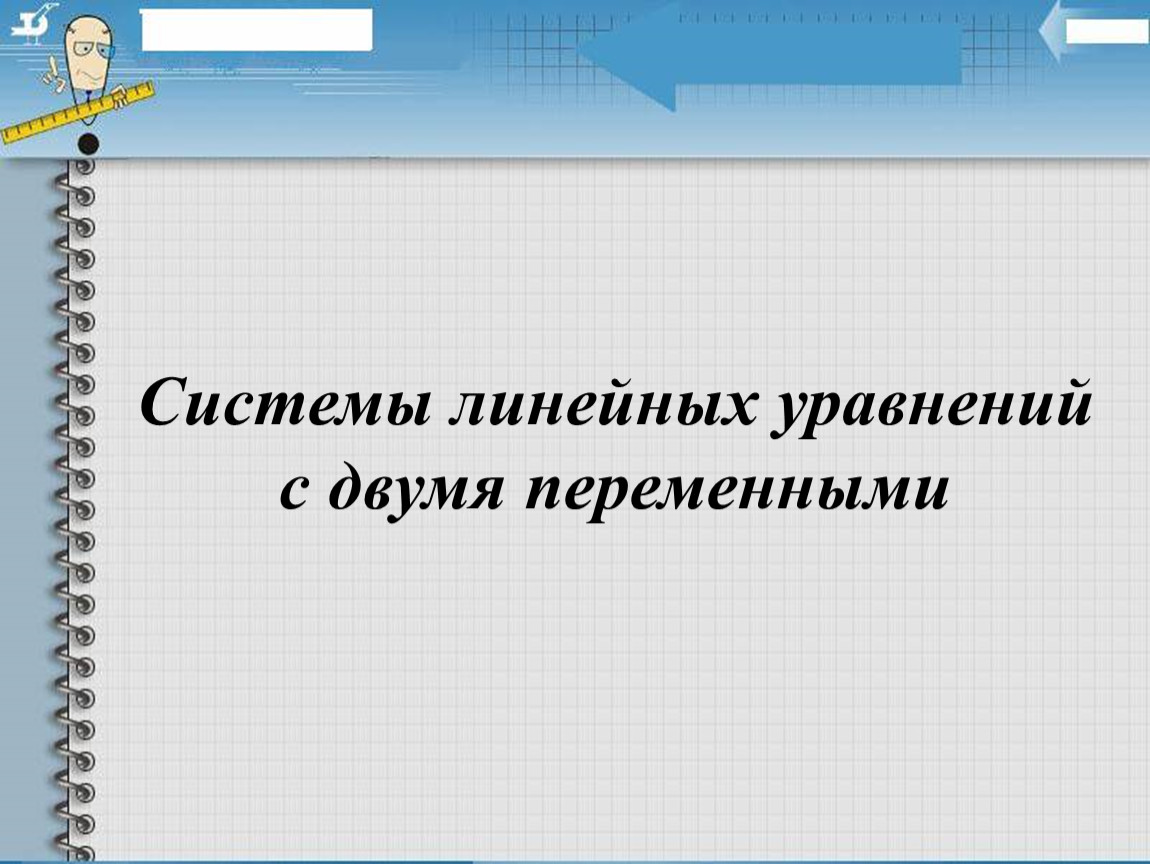 Системы линейных уравнений с двумя переменными